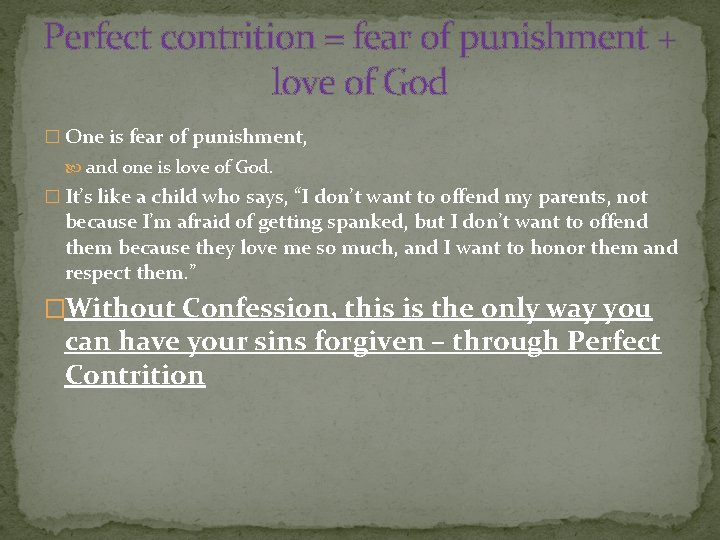 Perfect contrition = fear of punishment + love of God

One is fear of punishment,

and one is love of God.

It's like a child who says, "I don't want to offend my parents, not because I'm afraid of getting spanked, but I don't want to offend them because they love me so much, and I want to honor them and respect them."

Without Confession, this is the only way you can have your sins forgiven – through Perfect Contrition